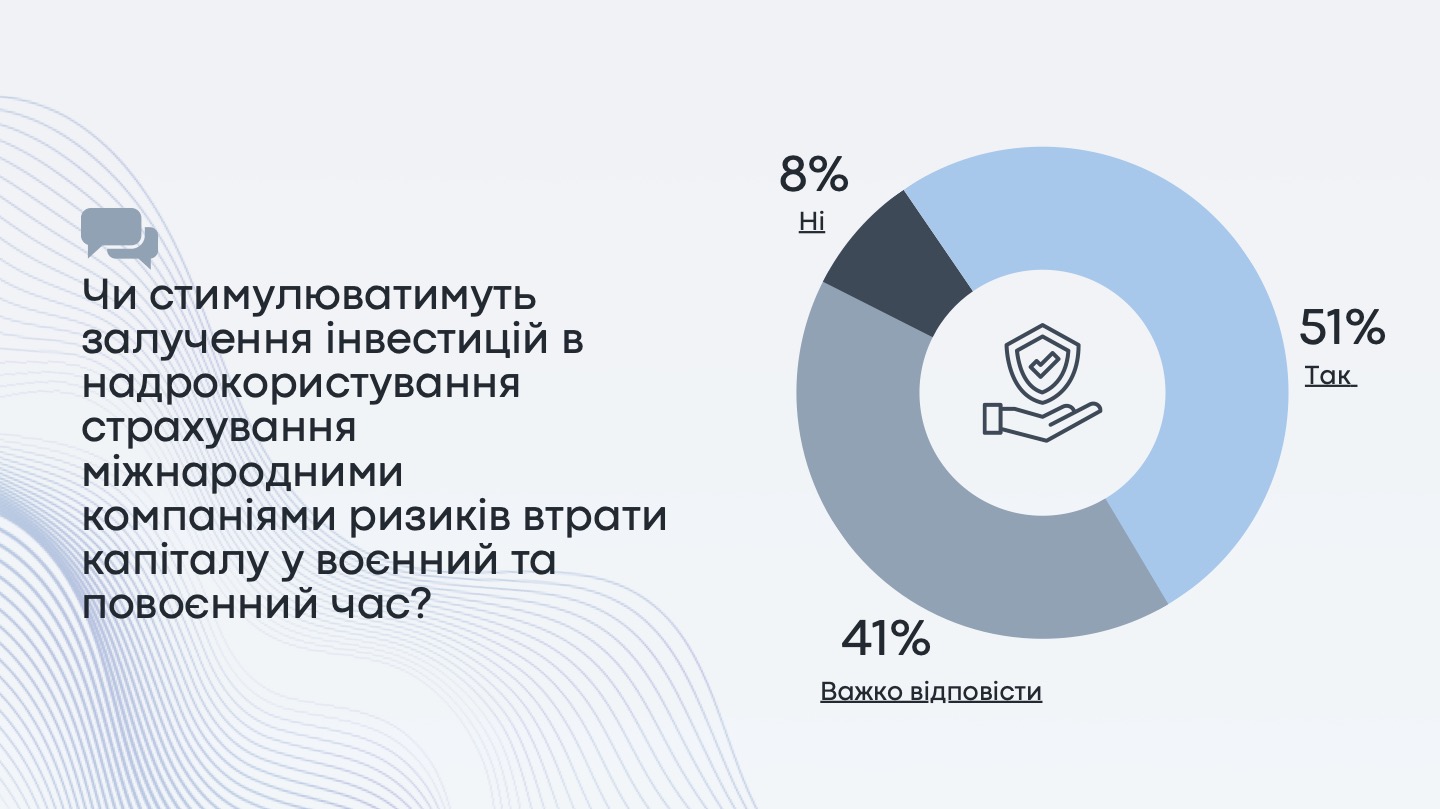 Чи стимулюватимуть залучення інвестицій в надрокористування страхування міжнародними компаніями ризиків втрати капіталу у воєнний та повоєнний час?

8%
Ні

51%
Так

41%
Важко відповісти